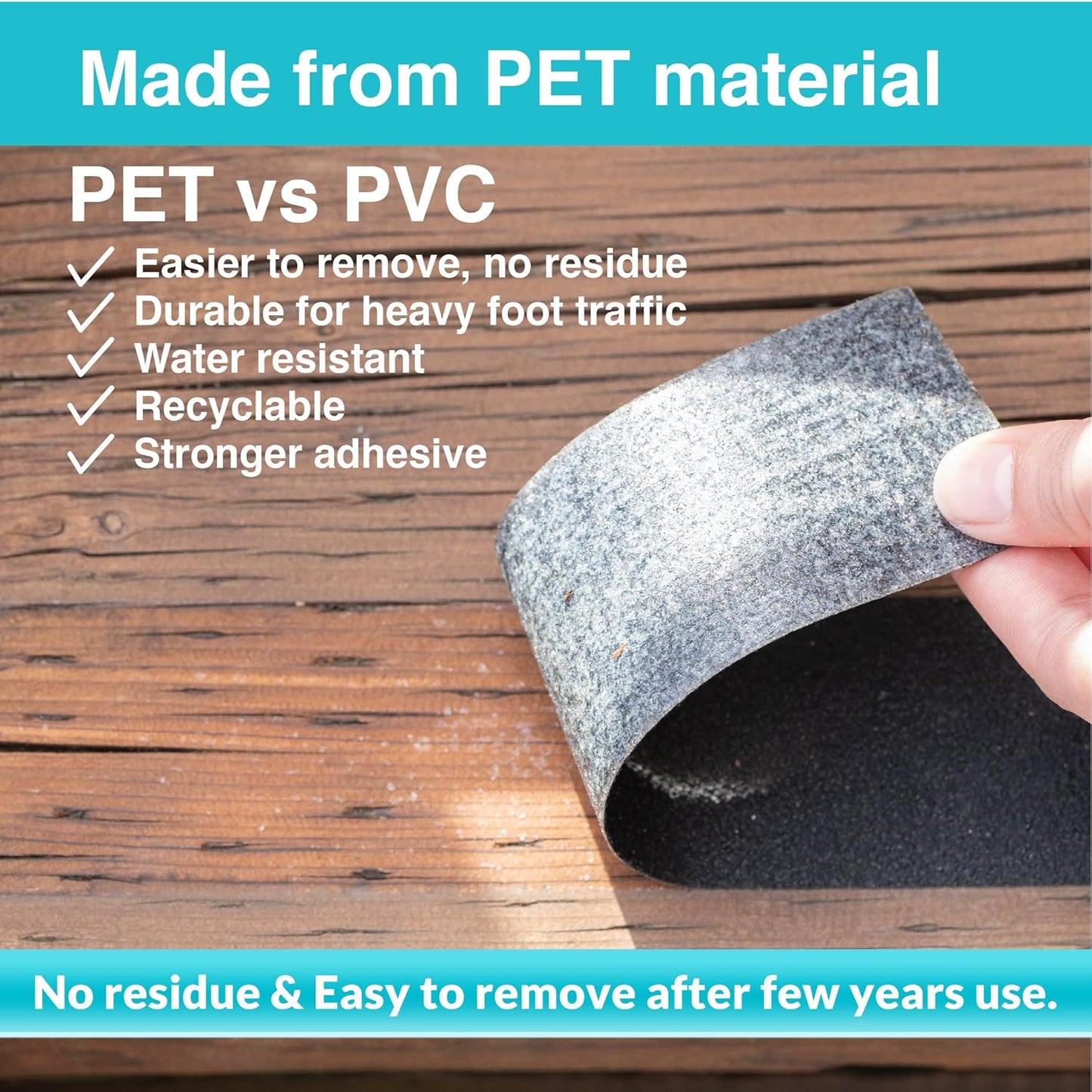 Made from PET material

PET vs PVC

✓ Easier to remove, no residue
✓ Durable for heavy foot traffic
✓ Water resistant
✓ Recyclable
✓ Stronger adhesive

No residue & Easy to remove after few years use.